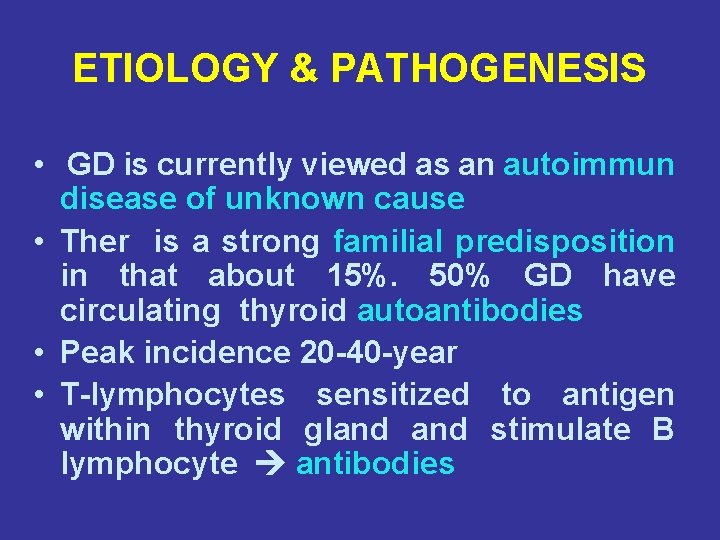 ETIOLOGY & PATHOGENESIS

• GD is currently viewed as an autoimmun disease of unknown cause

• Ther is a strong familial predisposition in that about 15%. 50% GD have circulating thyroid autoantibodies

• Peak incidence 20-40-year

• T-lymphocytes sensitized to antigen within thyroid gland and stimulate B lymphocyte → antibodies